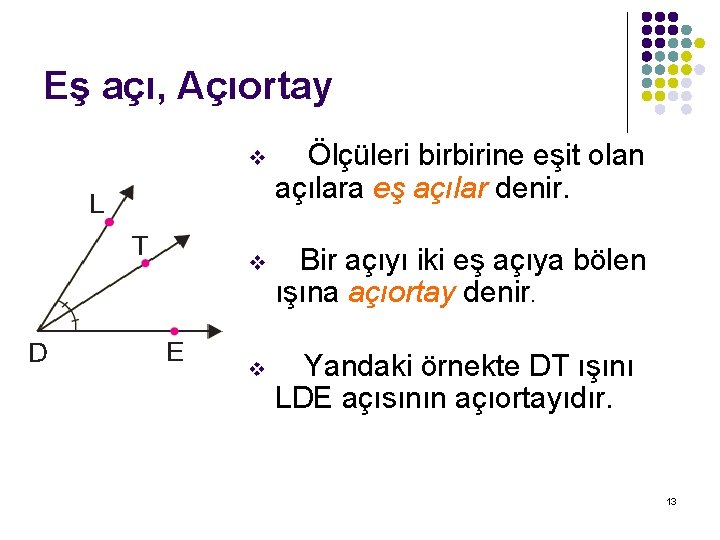 Eş açı, Açıortay

L
T
D
E

❖ Ölçüleri birbirine eşit olan açılara eş açılar denir.

❖ Bir açıyı iki eş açıya bölen ışına açıortay denir.

❖ Yandaki örnekte DT ışını LDE açısının açıortayıdır.

13